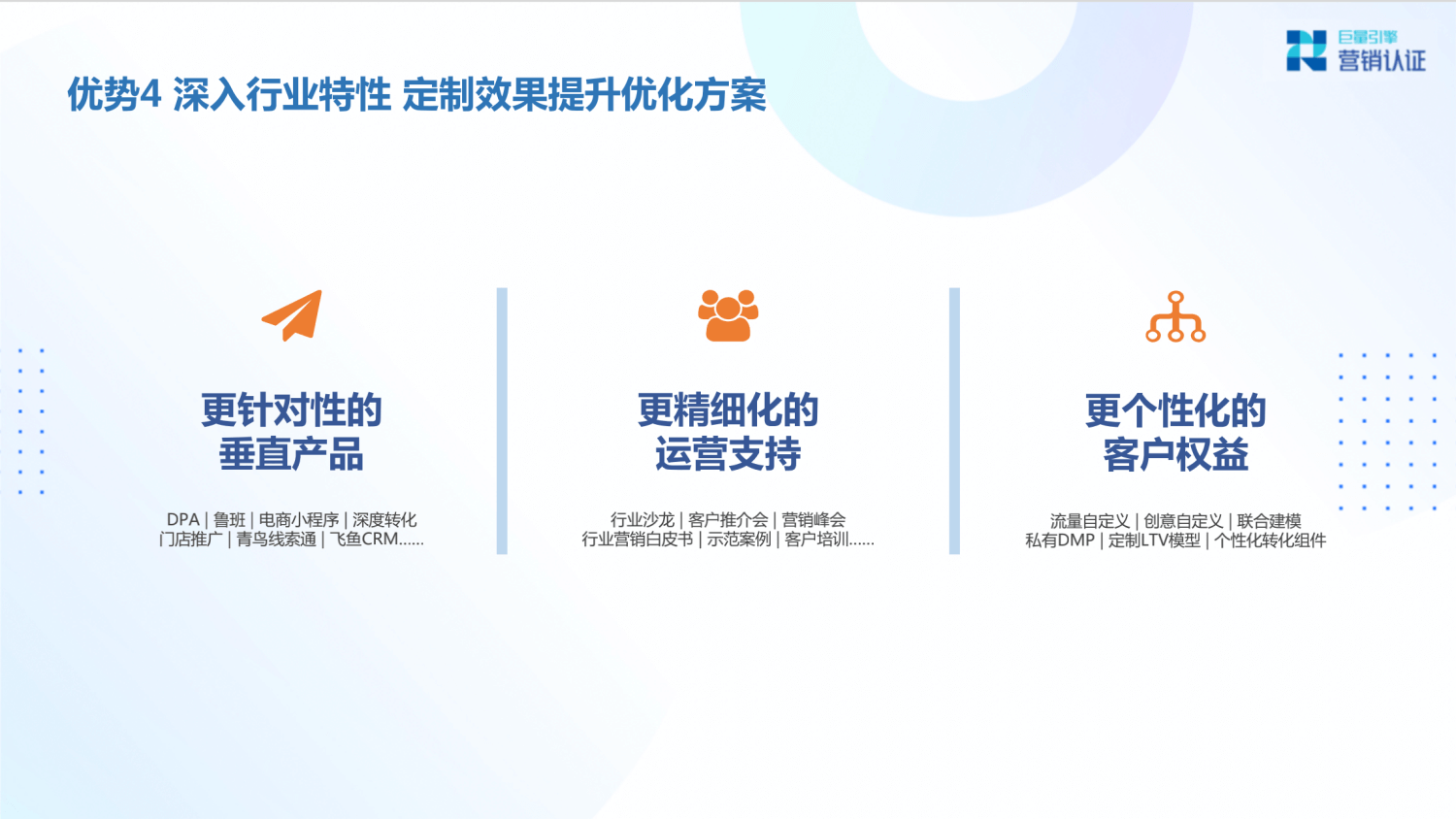 巨量引擎
营销认证

优势4 深入行业特性 定制效果提升优化方案

更针对性的
垂直产品

DPA | 鲁班 | 电商小程序 | 深度转化
门店推广 | 青鸟线索通 | 飞鱼CRM……

更精细化的
运营支持

行业沙龙 | 客户推介会 | 营销峰会
行业营销白皮书 | 示范案例 | 客户培训……

更个性化的
客户权益

流量自定义 | 创意自定义 | 联合建模
私有DMP | 定制LTV模型 | 个性化转化组件